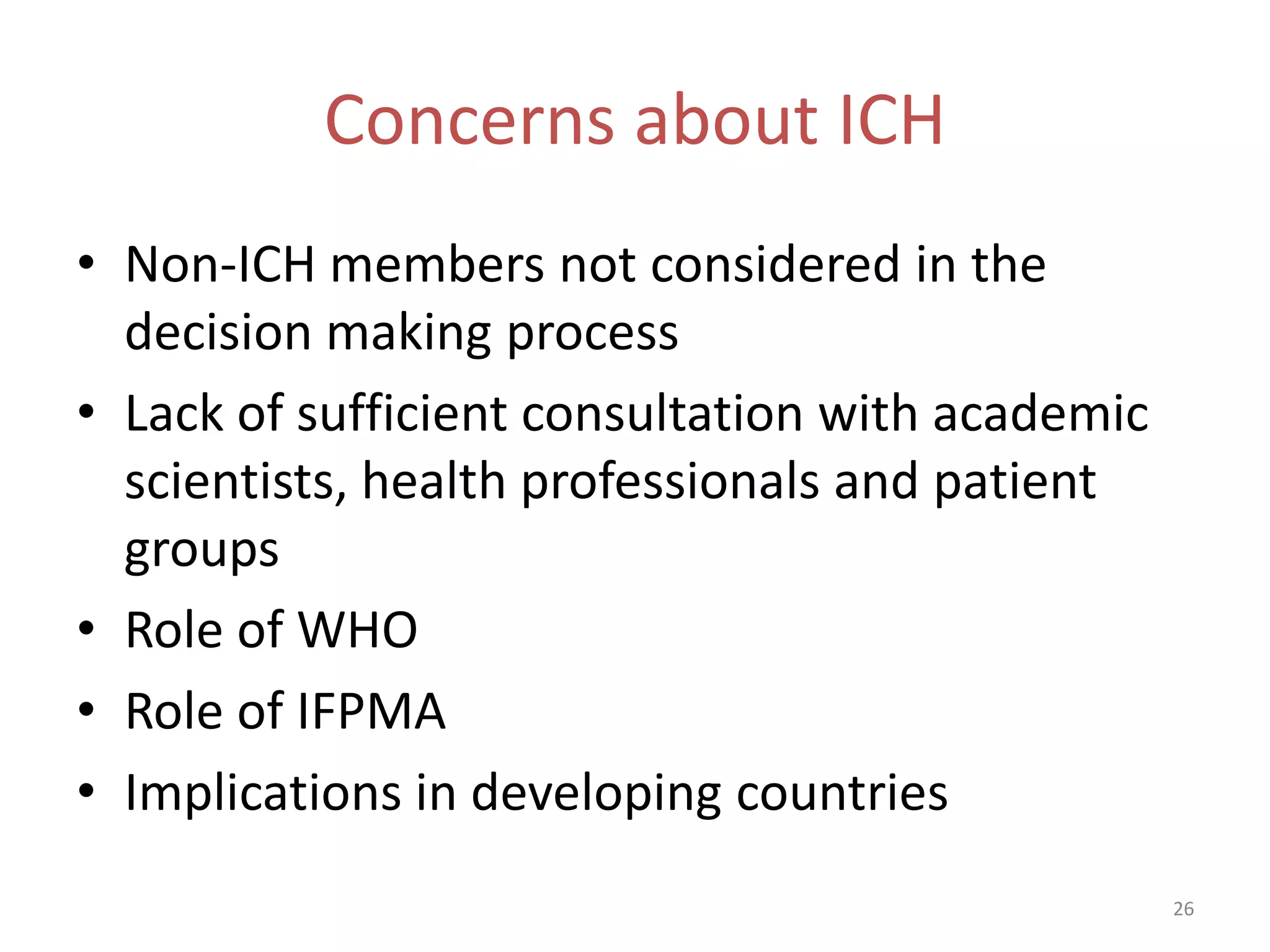 Concerns about ICH

• Non-ICH members not considered in the decision making process
• Lack of sufficient consultation with academic scientists, health professionals and patient groups
• Role of WHO
• Role of IFPMA
• Implications in developing countries

26